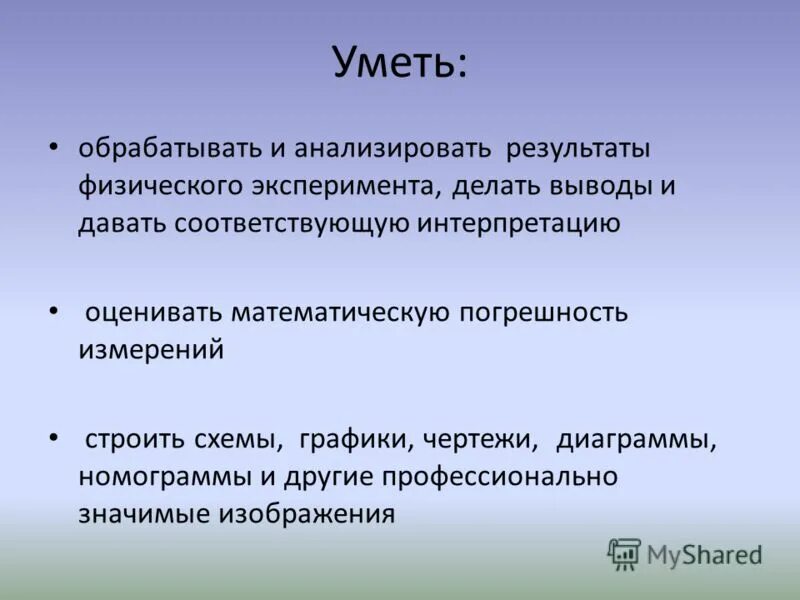 Уметь:

• обрабатывать и анализировать результаты физического эксперимента, делать выводы и давать соответствующую интерпретацию

• оценивать математическую погрешность измерений

• строить схемы, графики, чертежи, диаграммы, номограммы и другие профессионально значимые изображения

MyShared